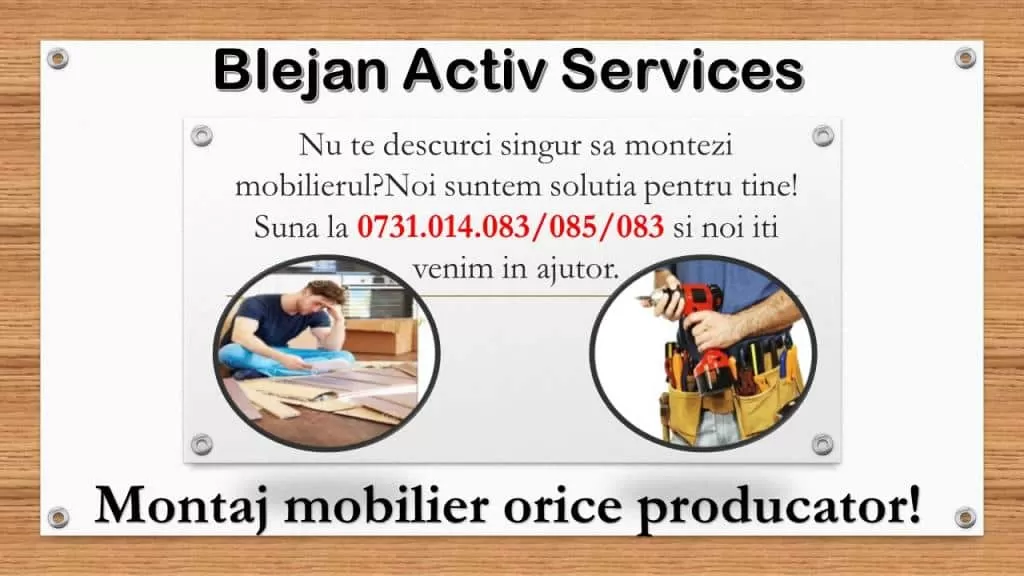 Blejan Activ Services

Nu te descurci singur sa montezi mobilierul?Noi suntem solutia pentru tine! Suna la 0731.014.083/085/083 si noi iti venim in ajutor.

Montaj mobilier orice producator!